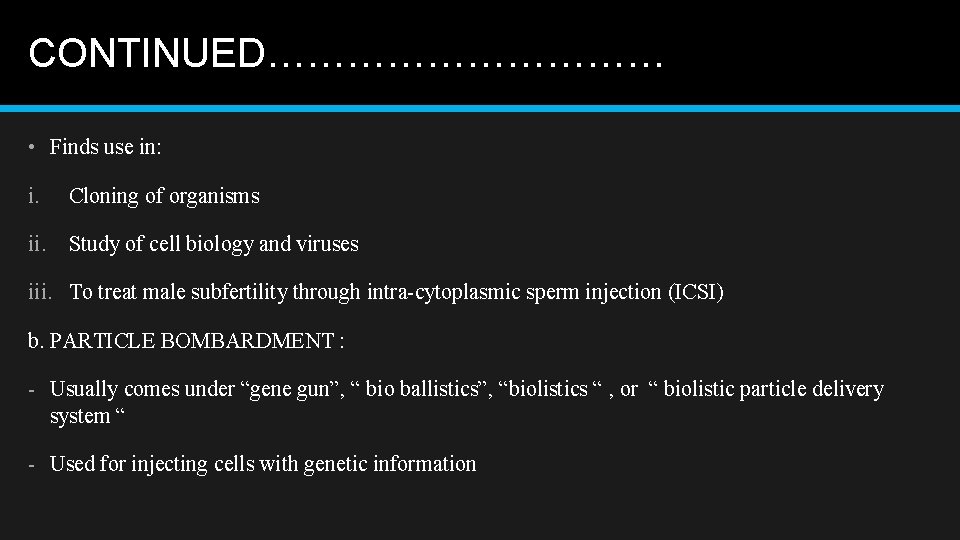 CONTINUED…………………………

• Finds use in:

i. Cloning of organisms

ii. Study of cell biology and viruses

iii. To treat male subfertility through intra-cytoplasmic sperm injection (ICSI)

b. PARTICLE BOMBARDMENT :

- Usually comes under “gene gun”, “ bio ballistics”, “biolistics “ , or “ biolistic particle delivery system “

- Used for injecting cells with genetic information